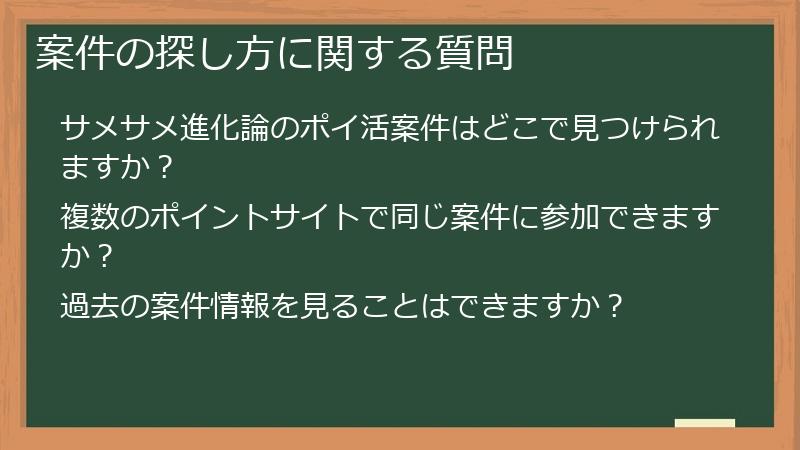 案件の探し方に関する質問

サメサメ進化論のポイ活案件はどこで見つけられますか？

複数のポイントサイトで同じ案件に参加できますか？

過去の案件情報を見ることはできますか？